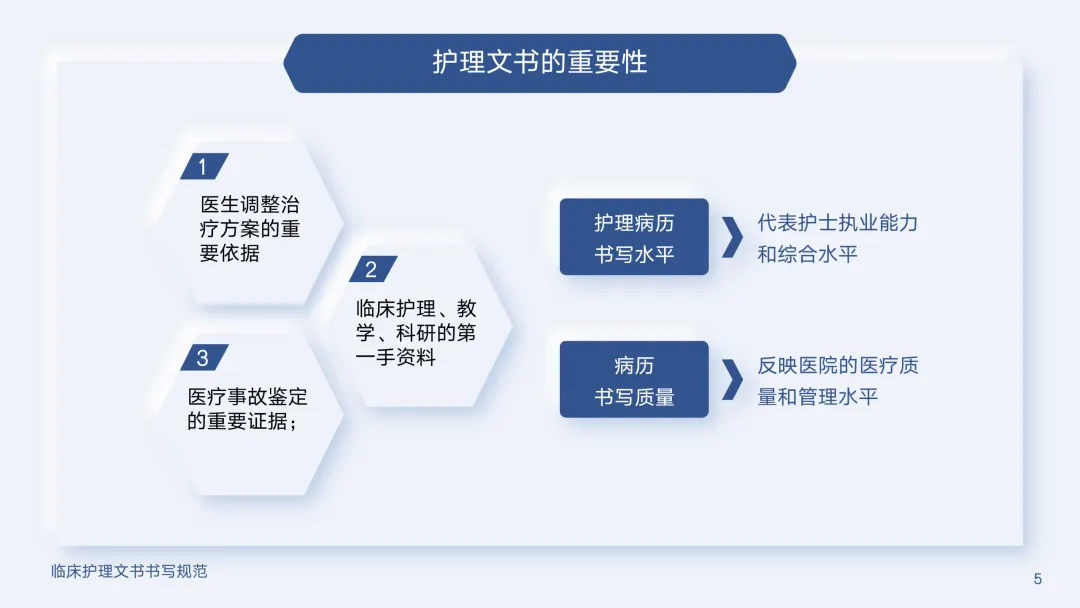 护理文书的重要性

1

医生调整治疗方案的重要依据

2

临床护理、教学、科研的第一手资料

3

医疗事故鉴定的重要证据；

护理病历
书写水平

代表护士执业能力和综合水平

病历
书写质量

反映医院的医疗质量和管理水平

临床护理文书书写规范

5